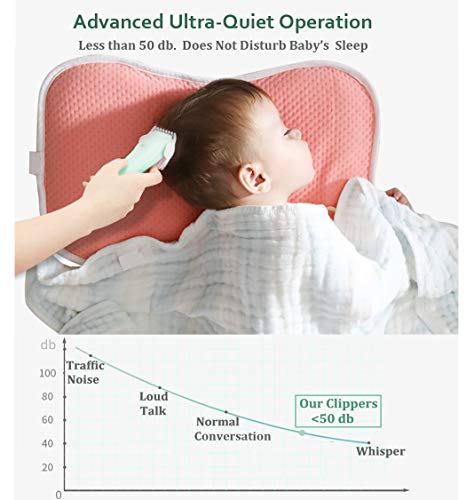 Advanced Ultra-Quiet Operation
Less than 50 db. Does Not Disturb Baby's Sleep

db
100
80
60
40
20
0

Traffic Noise
Loud Talk
Normal Conversation
Our Clippers <50 db
Whisper